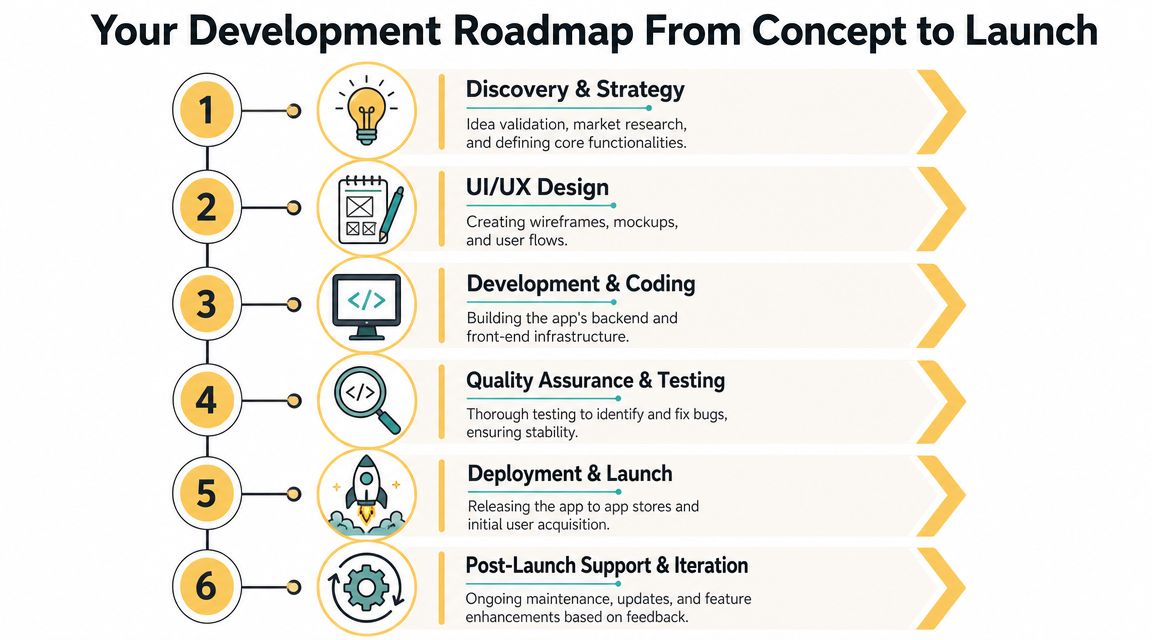 Your Development Roadmap From Concept to Launch

1

Discovery & Strategy

Idea validation, market research, and defining core functionalities.

2

UI/UX Design

Creating wireframes, mockups, and user flows.

3

</>

Development & Coding

Building the app's backend and front-end infrastructure.

4

</>

Quality Assurance & Testing

Thorough testing to identify and fix bugs, ensuring stability.

5

Deployment & Launch

Releasing the app to app stores and initial user acquisition.

6

Post-Launch Support & Iteration

Ongoing maintenance, updates, and feature enhancements based on feedback.